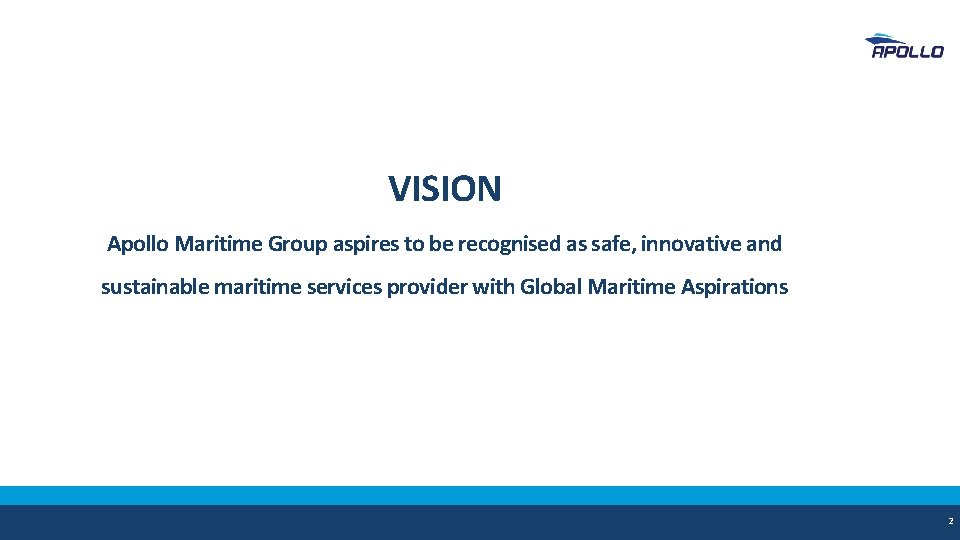 APOLLO

VISION

Apollo Maritime Group aspires to be recognised as safe, innovative and sustainable maritime services provider with Global Maritime Aspirations

2